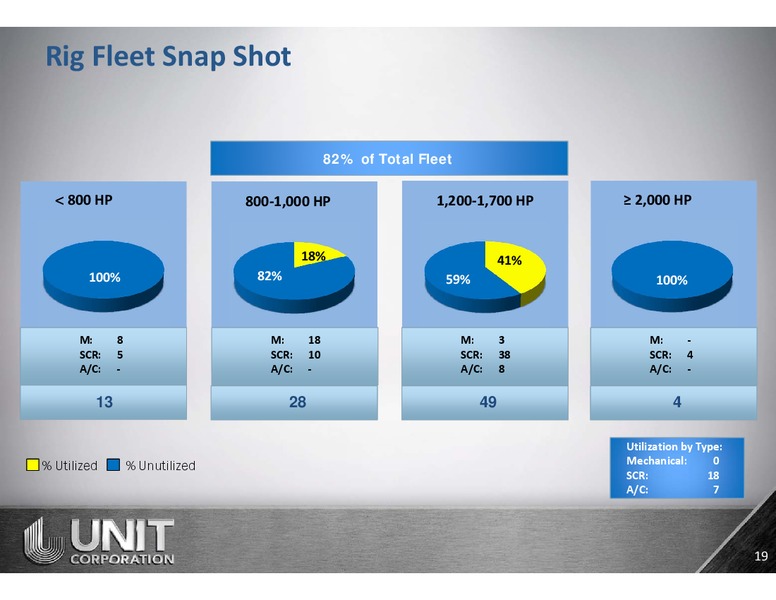 Rig Fleet Snap Shot

82% of Total Fleet

< 800 HP

100%

M: 8
SCR: 5
A/C: -

13

800-1,000 HP

18%
82%

M: 18
SCR: 10
A/C: -

28

1,200-1,700 HP

41%
59%

M: 3
SCR: 38
A/C: 8

49

≥ 2,000 HP

100%

M: -
SCR: 4
A/C: -

4

% Utilized % Unutilized

Utilization by Type:
Mechanical: 0
SCR: 18
A/C: 7

UNIT CORPORATION

19